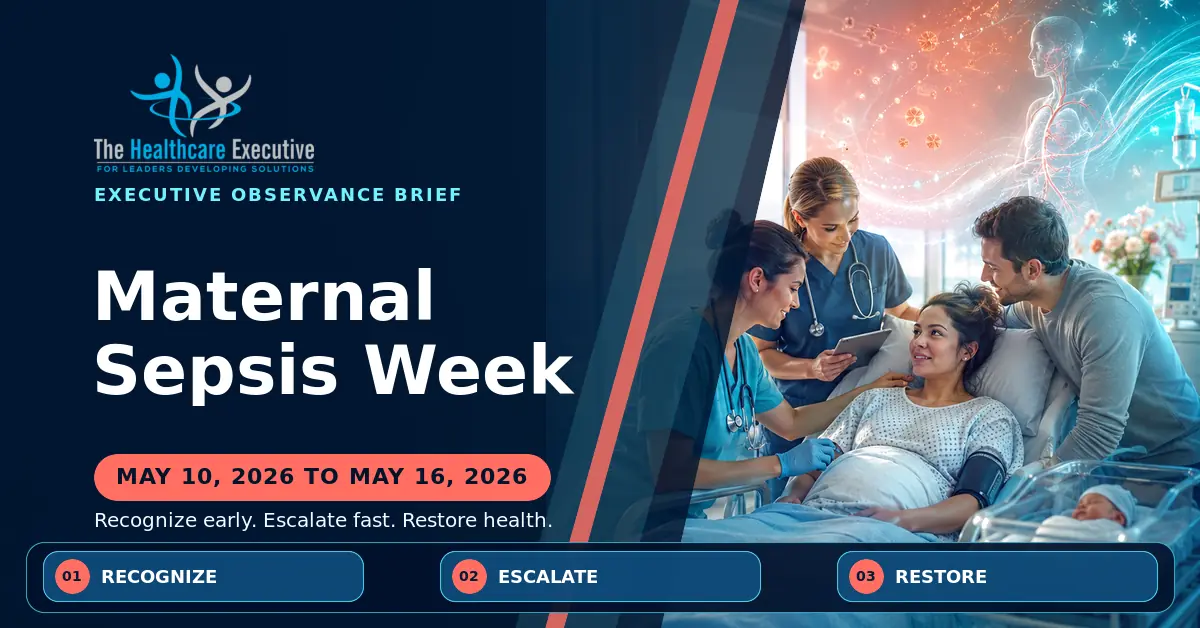 The Healthcare Executive
FOR LEADERS DEVELOPING SOLUTIONS

EXECUTIVE OBSERVANCE BRIEF

Maternal Sepsis Week

MAY 10, 2026 TO MAY 16, 2026

Recognize early. Escalate fast. Restore health.

01 RECOGNIZE

02 ESCALATE

03 RESTORE